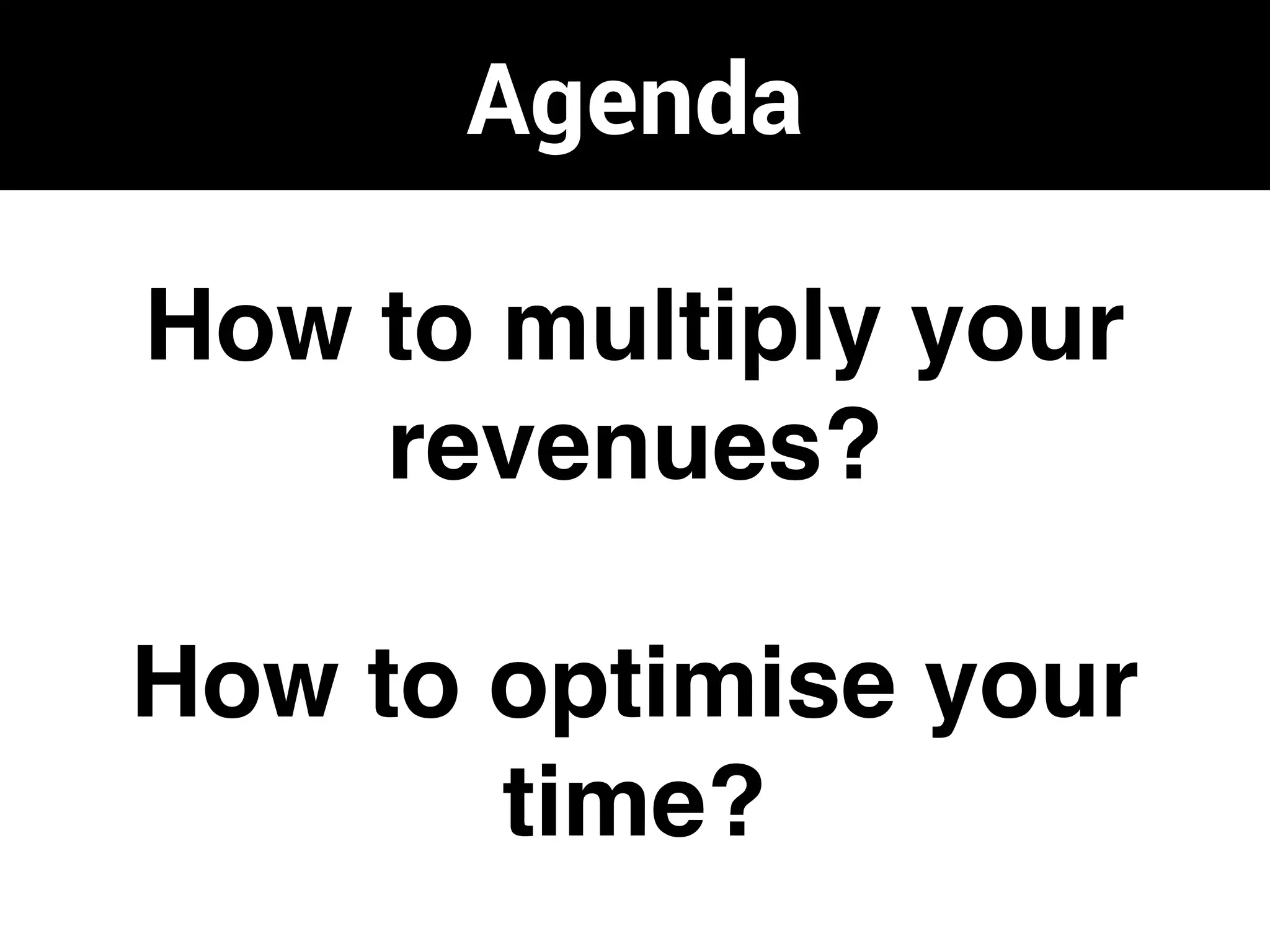 Agenda

How to multiply your revenues?

How to optimise your time?